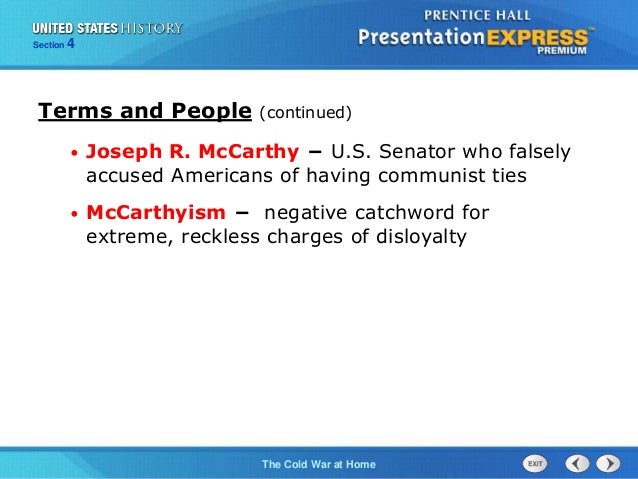 UNITED STATES HISTORY
Section 4

PRENTICE HALL
PresentationEXPRESS™
PREMIUM

Terms and People (continued)

• Joseph R. McCarthy – U.S. Senator who falsely accused Americans of having communist ties

• McCarthyism – negative catchword for extreme, reckless charges of disloyalty

The Cold War at Home

EXIT